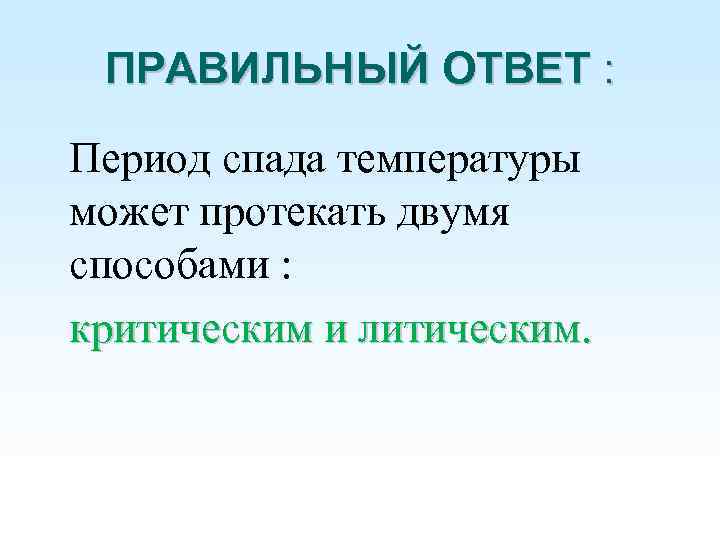 ПРАВИЛЬНЫЙ ОТВЕТ :

Период спада температуры может протекать двумя способами :

критическим и литическим.